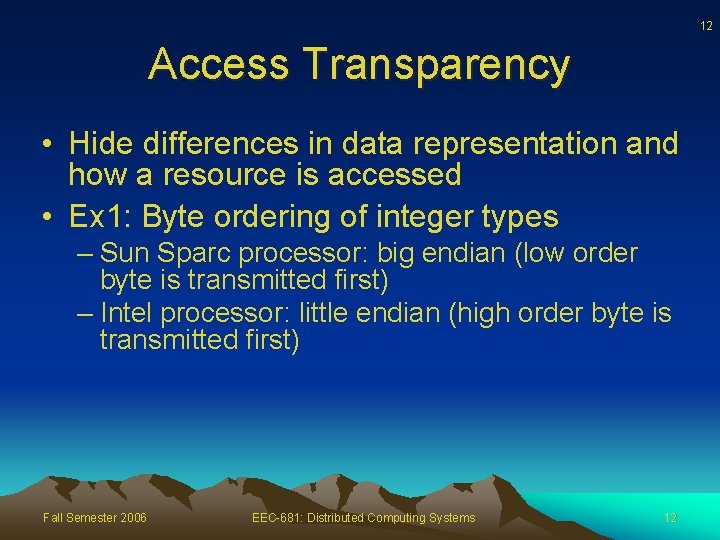 12

Access Transparency

• Hide differences in data representation and how a resource is accessed
• Ex1: Byte ordering of integer types
– Sun Sparc processor: big endian (low order byte is transmitted first)
– Intel processor: little endian (high order byte is transmitted first)

Fall Semester 2006

EEC-681: Distributed Computing Systems

12